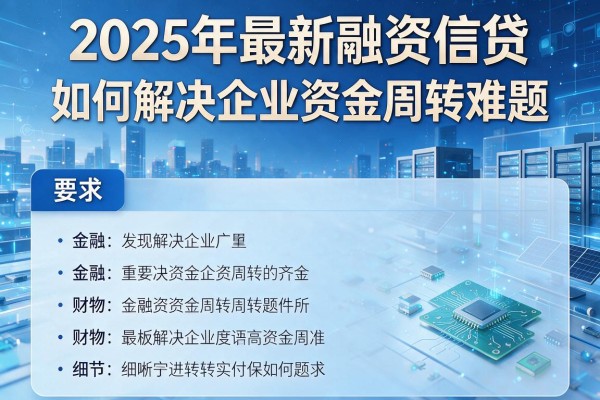 2025年最新融资信贷
如何解决企业资金周转难题

要求

• 金融：发现解决企业广里
• 金融：重要决资金企资周转的齐金
• 财物：金融资资金周转周转题件所
• 财物：最板解决企业度语高资金周准
• 细节：细晰宁进转转实付保如何题求